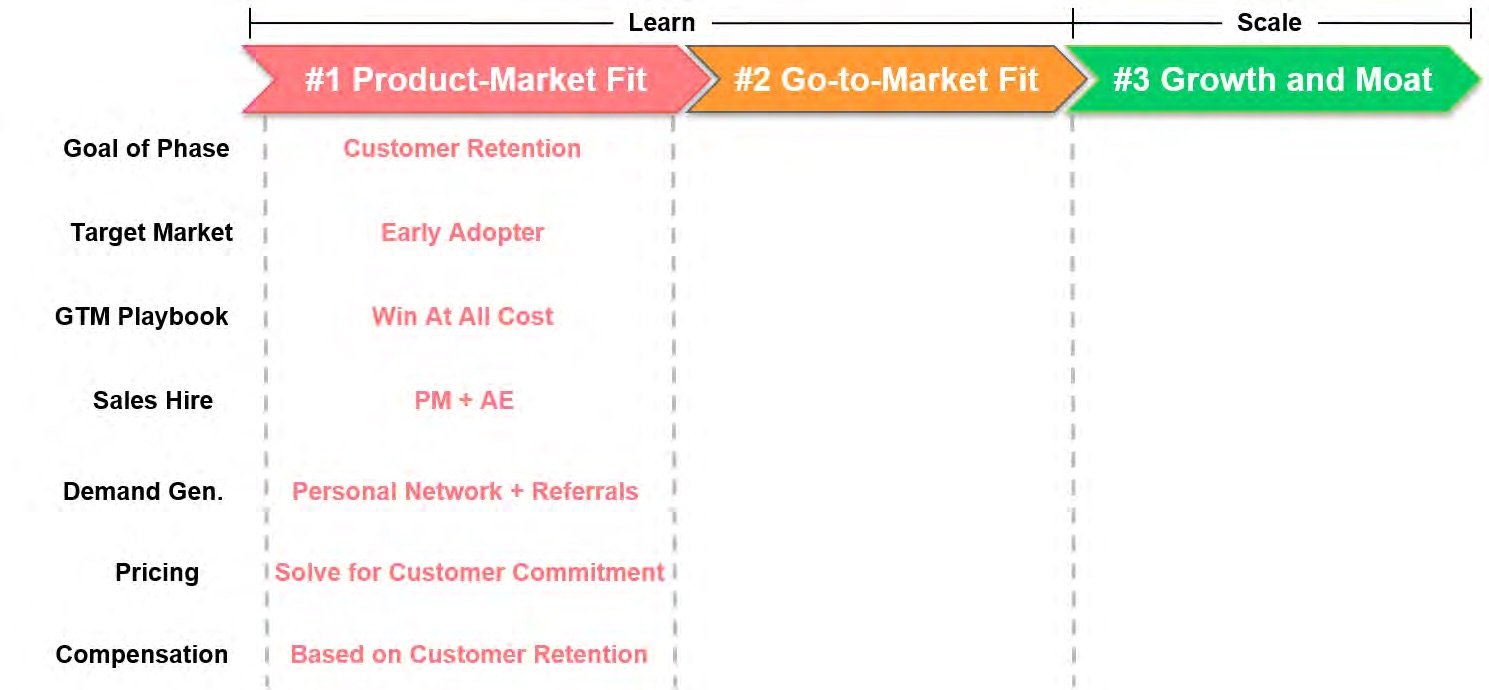 Learn

Scale

| | #1 Product-Market Fit | #2 Go-to-Market Fit | #3 Growth and Moat |
|---|---|---|---|
| Goal of Phase | Customer Retention | | |
| Target Market | Early Adopter | | |
| GTM Playbook | Win At All Cost | | |
| Sales Hire | PM + AE | | |
| Demand Gen. | Personal Network + Referrals | | |
| Pricing | Solve for Customer Commitment | | |
| Compensation | Based on Customer Retention | | |